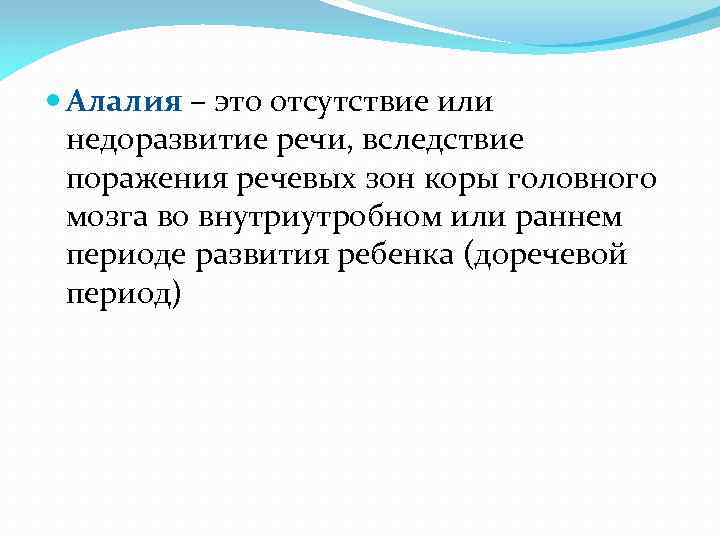 Алалия – это отсутствие или недоразвитие речи, вследствие поражения речевых зон коры головного мозга во внутриутробном или раннем периоде развития ребенка (доречевой период)